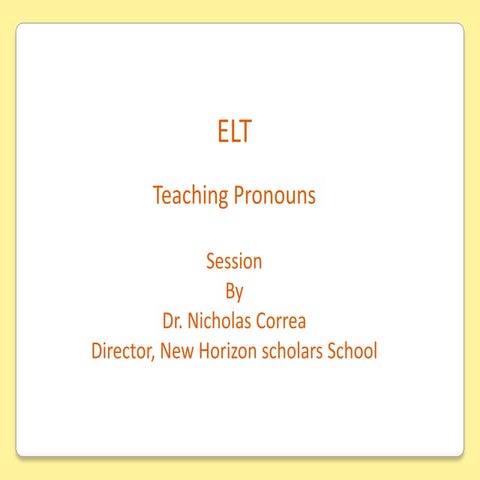 ELT

Teaching Pronouns

Session
By
Dr. Nicholas Correa
Director, New Horizon scholars School